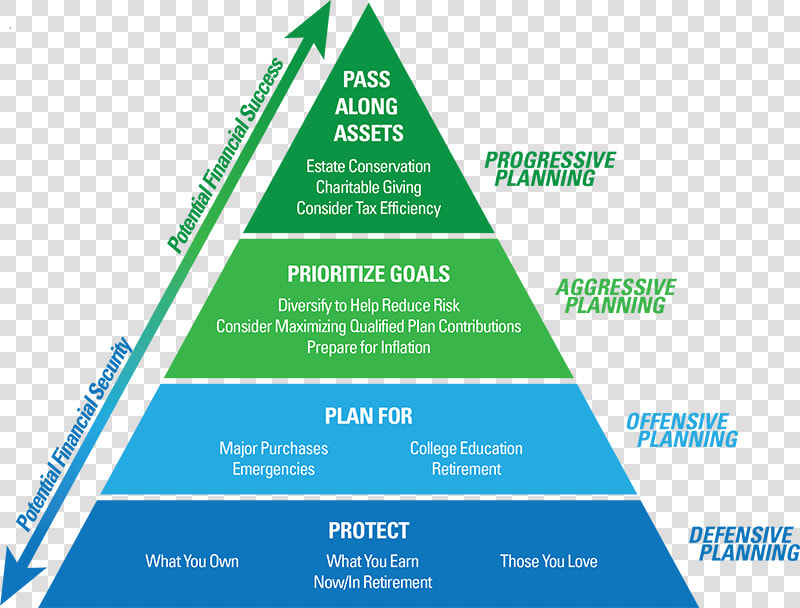 Potential Financial Success

Potential Financial Security

PASS ALONG ASSETS

Estate Conservation
Charitable Giving
Consider Tax Efficiency

PROGRESSIVE PLANNING

PRIORITIZE GOALS

Diversify to Help Reduce Risk
Consider Maximizing Qualified Plan Contributions
Prepare for Inflation

AGGRESSIVE PLANNING

PLAN FOR

Major Purchases
Emergencies

College Education
Retirement

OFFENSIVE PLANNING

PROTECT

What You Own

What You Earn
Now/In Retirement

Those You Love

DEFENSIVE PLANNING